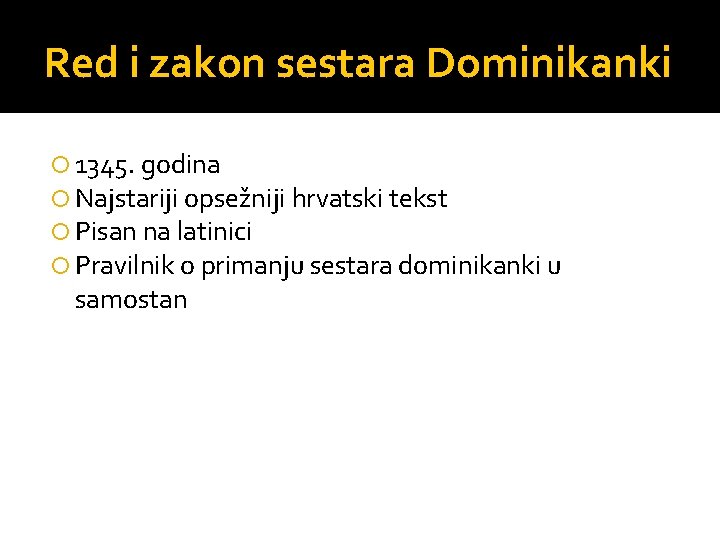 Red i zakon sestara Dominikanki

1345. godina
Najstariji opsežniji hrvatski tekst
Pisan na latinici
Pravilnik o primanju sestara dominikanki u samostan